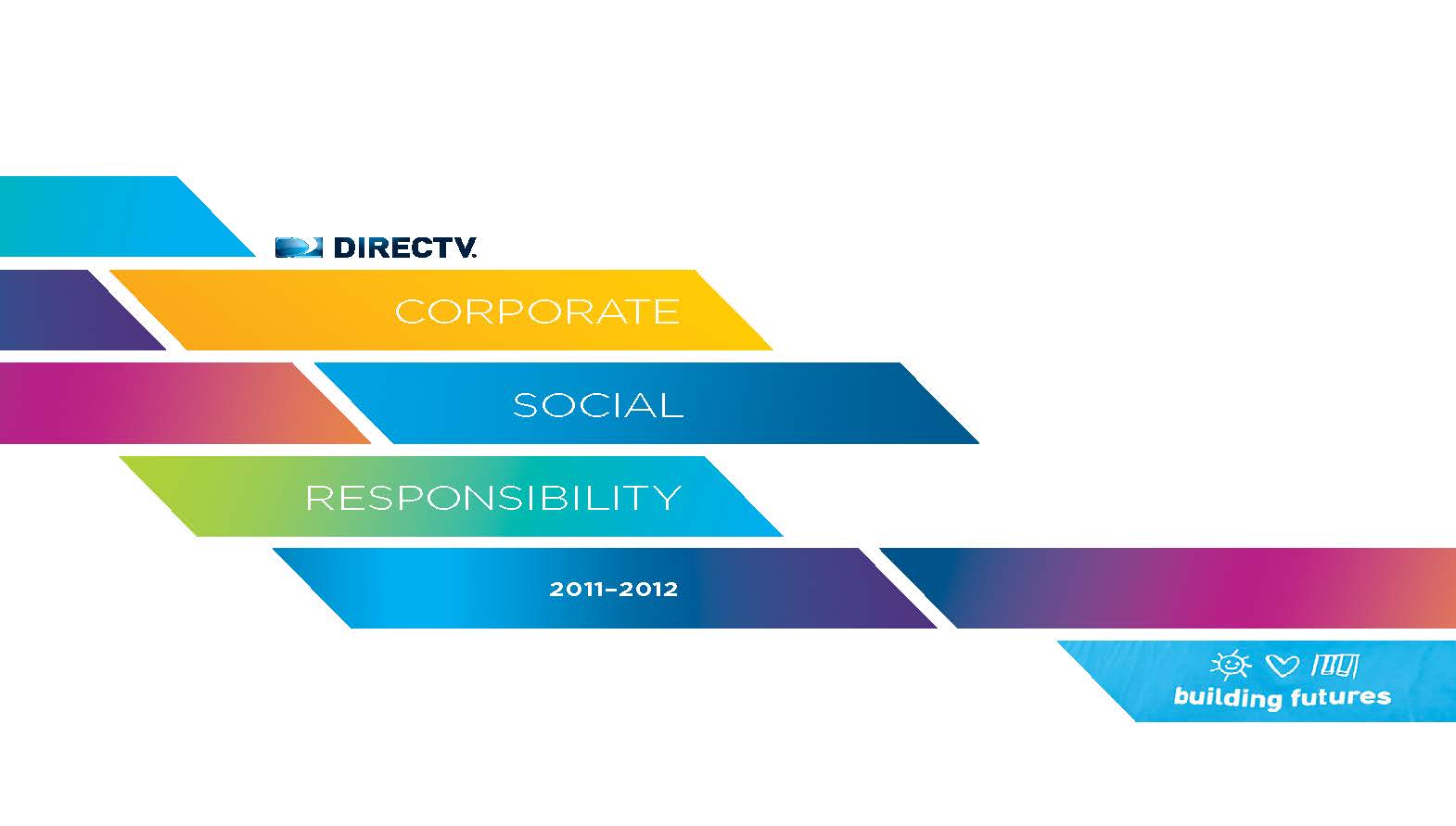 DIRECTV.

CORPORATE

SOCIAL

RESPONSIBILITY

2011–2012

building futures